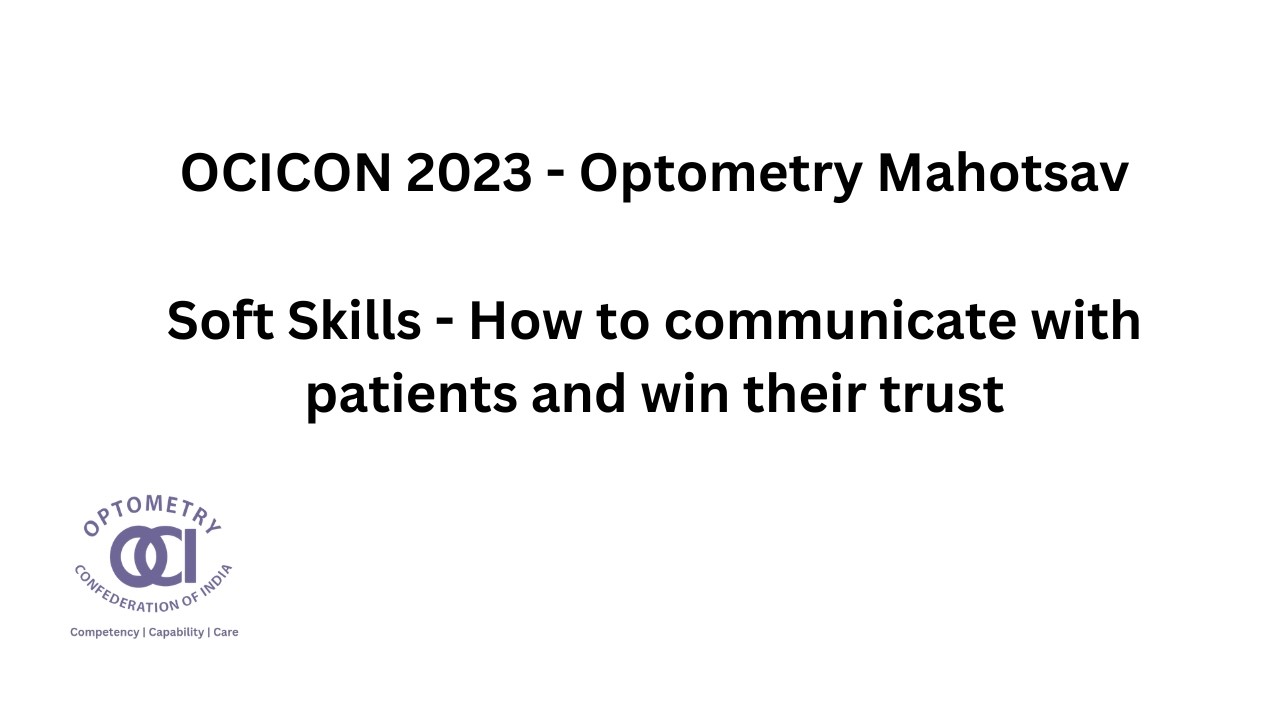 OCICON 2023 - Optometry Mahotsav

Soft Skills - How to communicate with patients and win their trust

OPTOMETRY
OCI
CONFEDERATION OF INDIA
Competency | Capability | Care